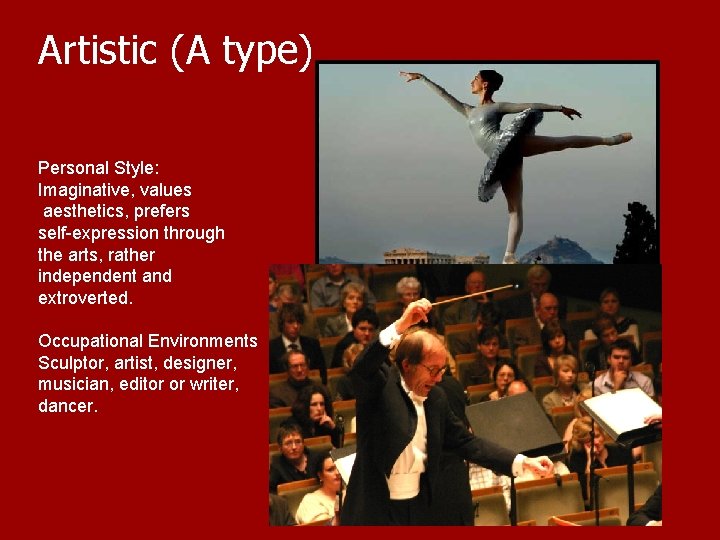 Artistic (A type)

Personal Style:
Imaginative, values aesthetics, prefers self-expression through the arts, rather independent and extroverted.

Occupational Environments
Sculptor, artist, designer, musician, editor or writer, dancer.